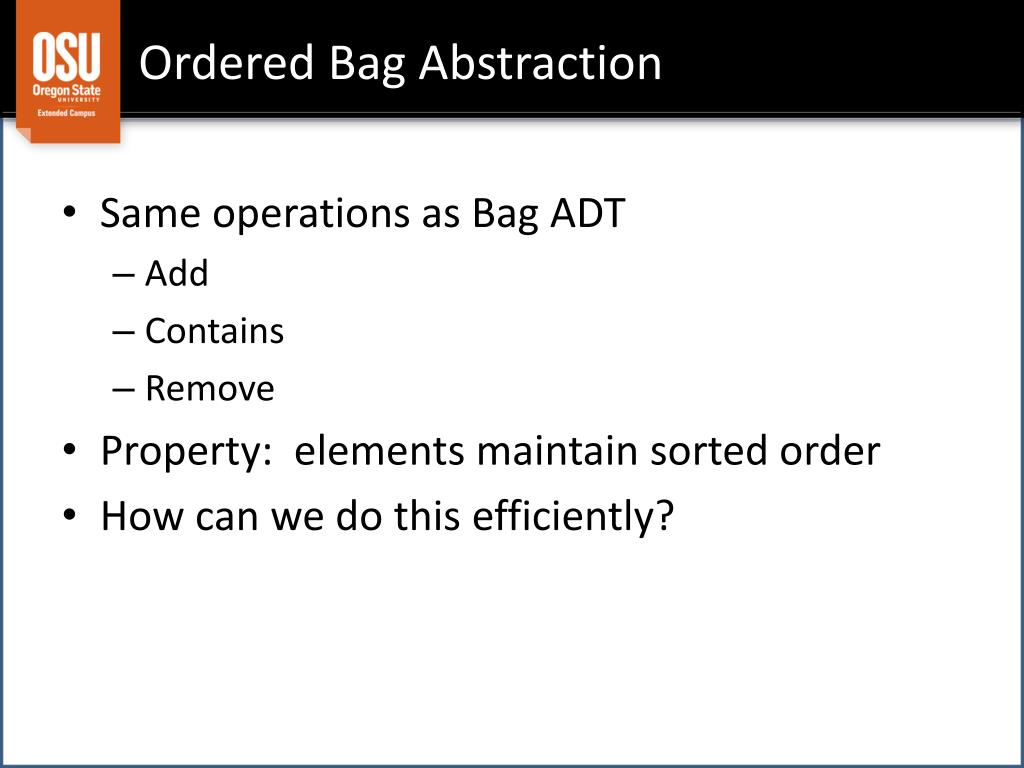 OSU
Oregon State
UNIVERSITY
Extended Campus

Ordered Bag Abstraction

• Same operations as Bag ADT
– Add
– Contains
– Remove
• Property: elements maintain sorted order
• How can we do this efficiently?